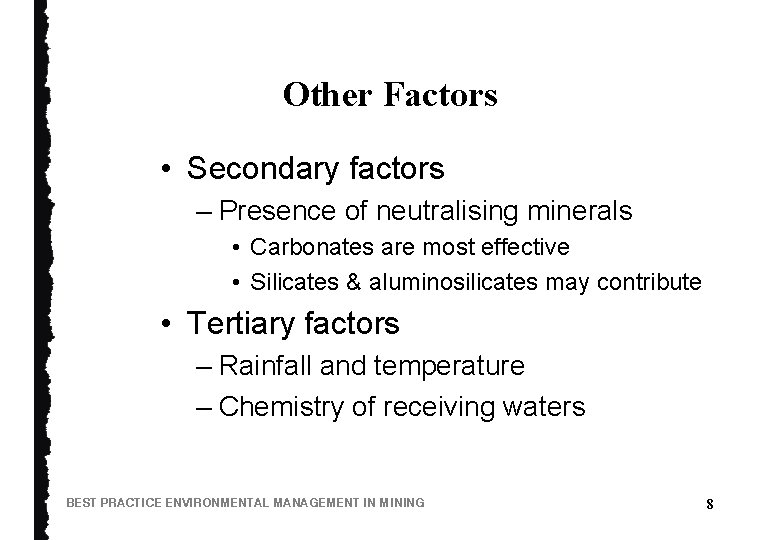 Other Factors

• Secondary factors
– Presence of neutralising minerals
• Carbonates are most effective
• Silicates & aluminosilicates may contribute

• Tertiary factors
– Rainfall and temperature
– Chemistry of receiving waters

BEST PRACTICE ENVIRONMENTAL MANAGEMENT IN MINING

8